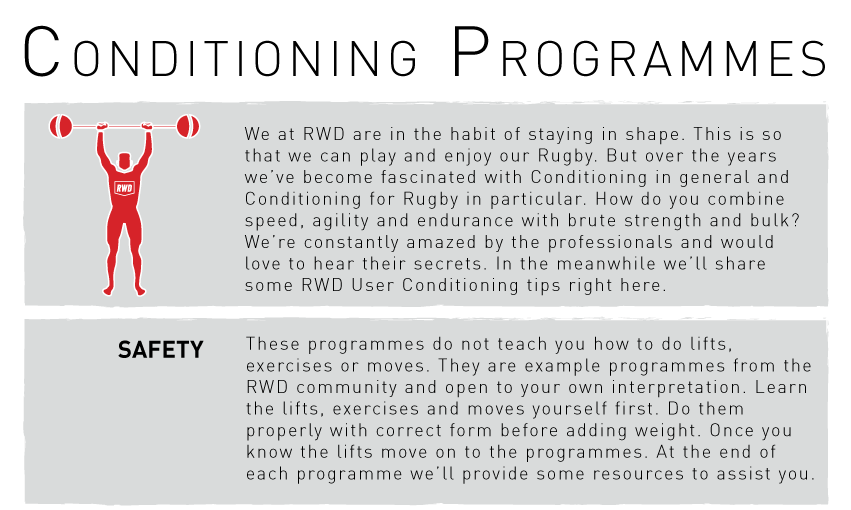 CONDITIONING PROGRAMMES

RWD

We at RWD are in the habit of staying in shape. This is so that we can play and enjoy our Rugby. But over the years we've become fascinated with Conditioning in general and Conditioning for Rugby in particular. How do you combine speed, agility and endurance with brute strength and bulk? We're constantly amazed by the professionals and would love to hear their secrets. In the meanwhile we'll share some RWD User Conditioning tips right here.

SAFETY

These programmes do not teach you how to do lifts, exercises or moves. They are example programmes from the RWD community and open to your own interpretation. Learn the lifts, exercises and moves yourself first. Do them properly with correct form before adding weight. Once you know the lifts move on to the programmes. At the end of each programme we'll provide some resources to assist you.